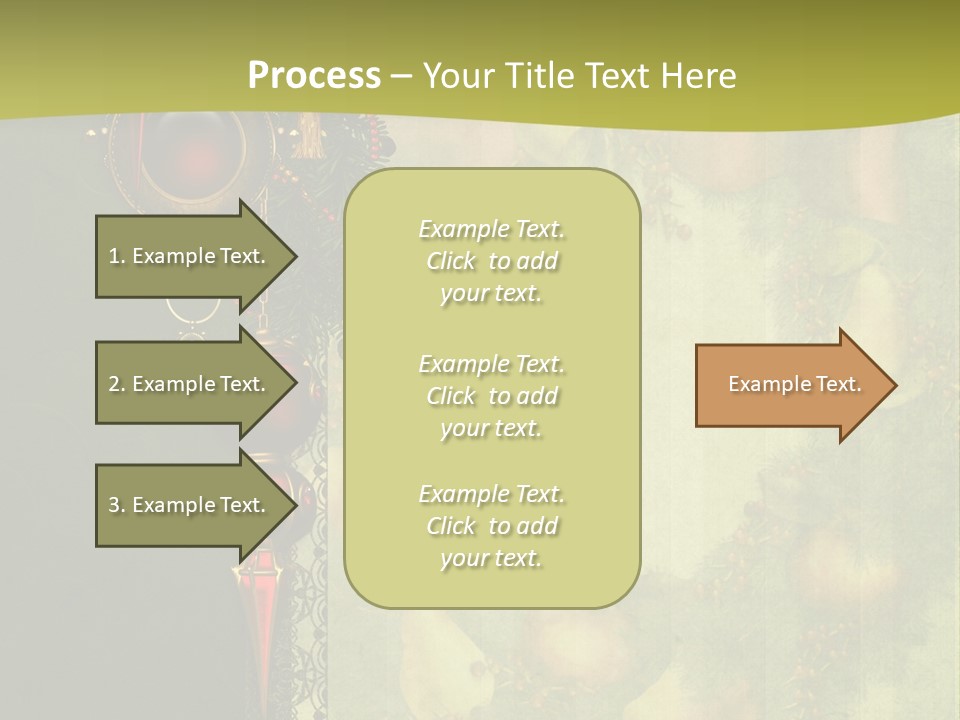 Process – Your Title Text Here

1. Example Text.

2. Example Text.

3. Example Text.

Example Text. Click to add your text.

Example Text. Click to add your text.

Example Text. Click to add your text.

Example Text.